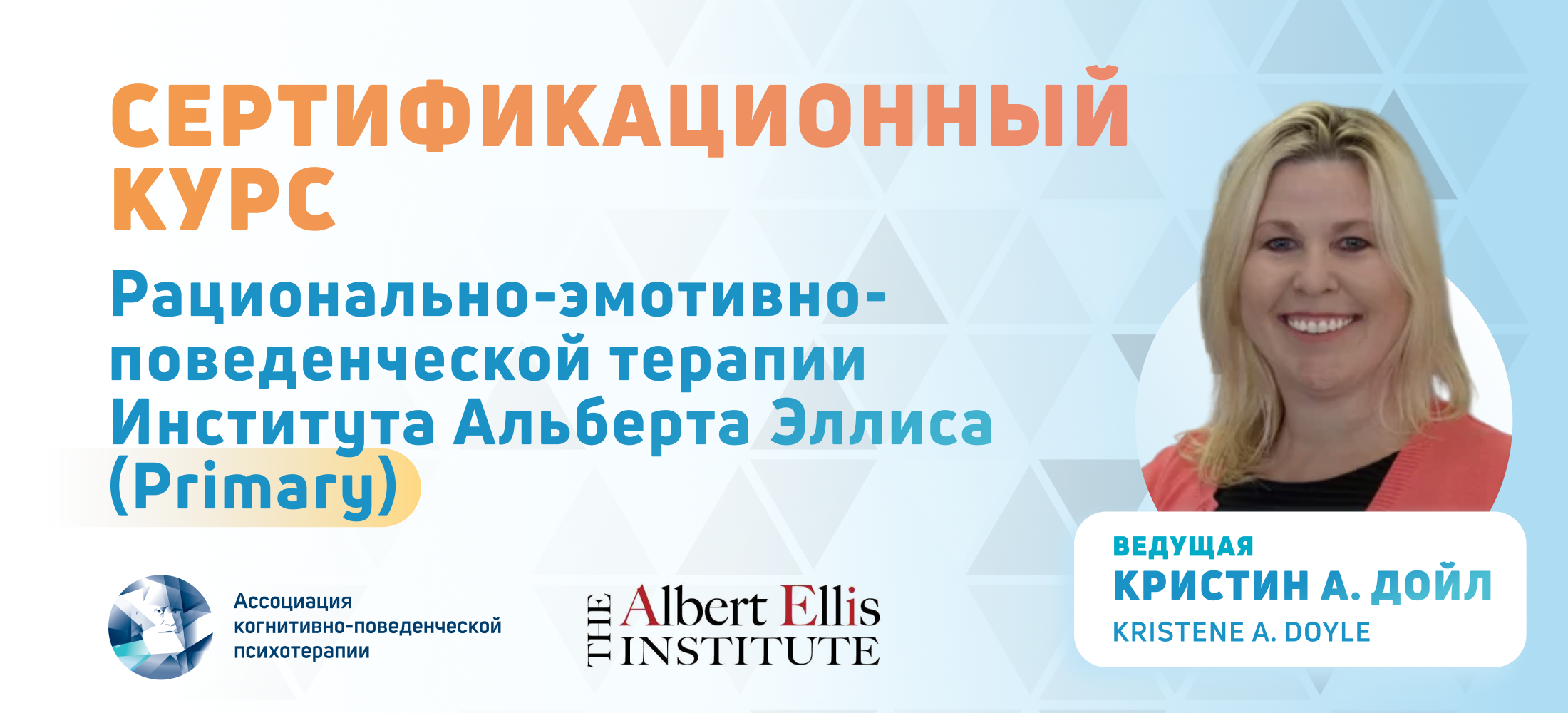 СЕРТИФИКАЦИОННЫЙ КУРС

Рационально-эмотивно-поведенческой терапии Института Альберта Эллиса (Primary)

Ассоциация когнитивно-поведенческой психотерапии

THE Albert Ellis INSTITUTE

ВЕДУЩАЯ
КРИСТИН А. ДОЙЛ
KRISTENE A. DOYLE